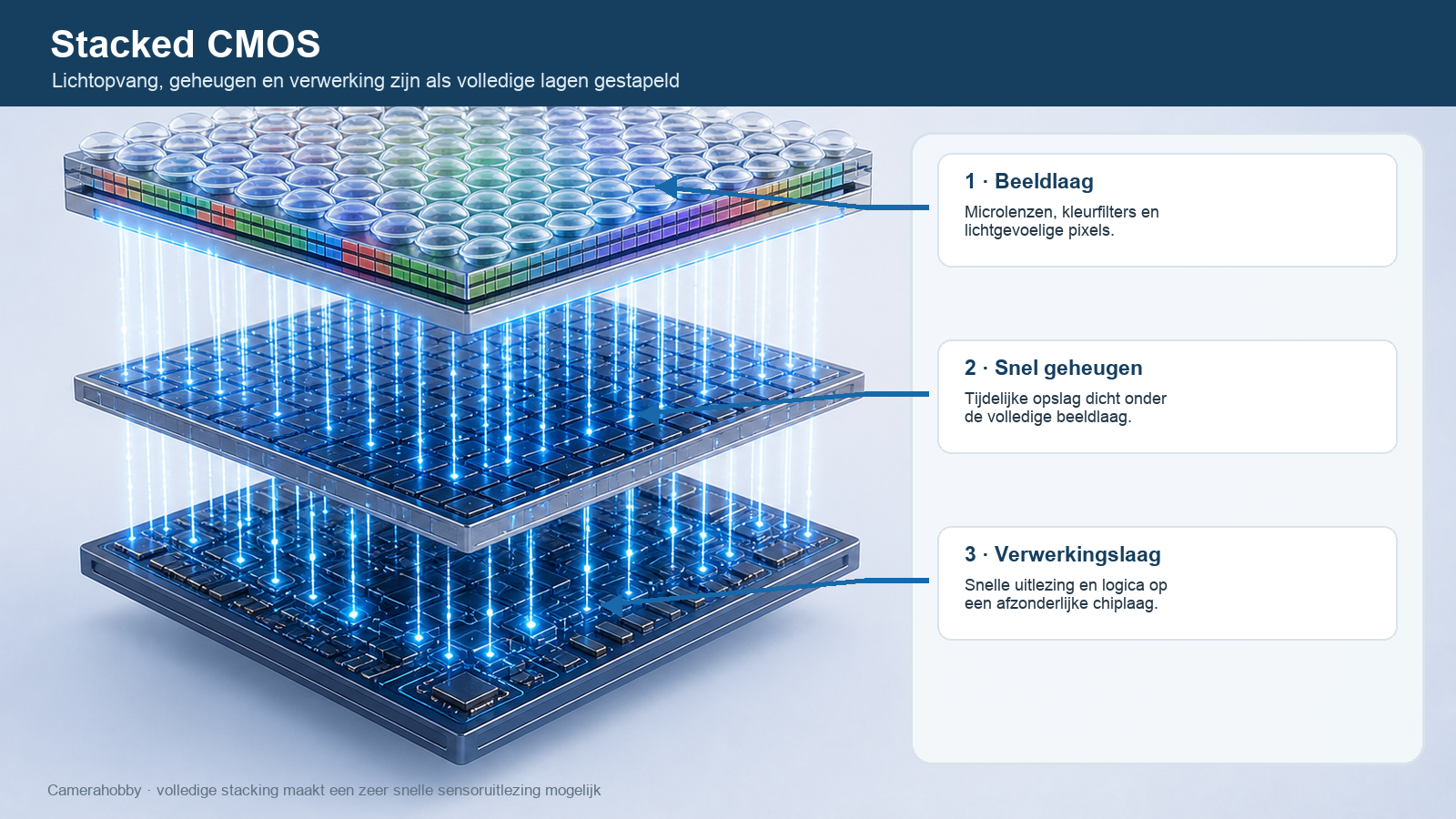 Stacked CMOS
Lichtopvang, geheugen en verwerking zijn als volledige lagen gestapeld

1 · Beeldlaag
Microlenzen, kleurfilters en lichtgevoelige pixels.

2 · Snel geheugen
Tijdelijke opslag dicht onder de volledige beeldlaag.

3 · Verwerkingslaag
Snelle uitlezing en logica op een afzonderlijke chiplaag.

Camerahobby · volledige stacking maakt een zeer snelle sensoruitlezing mogelijk